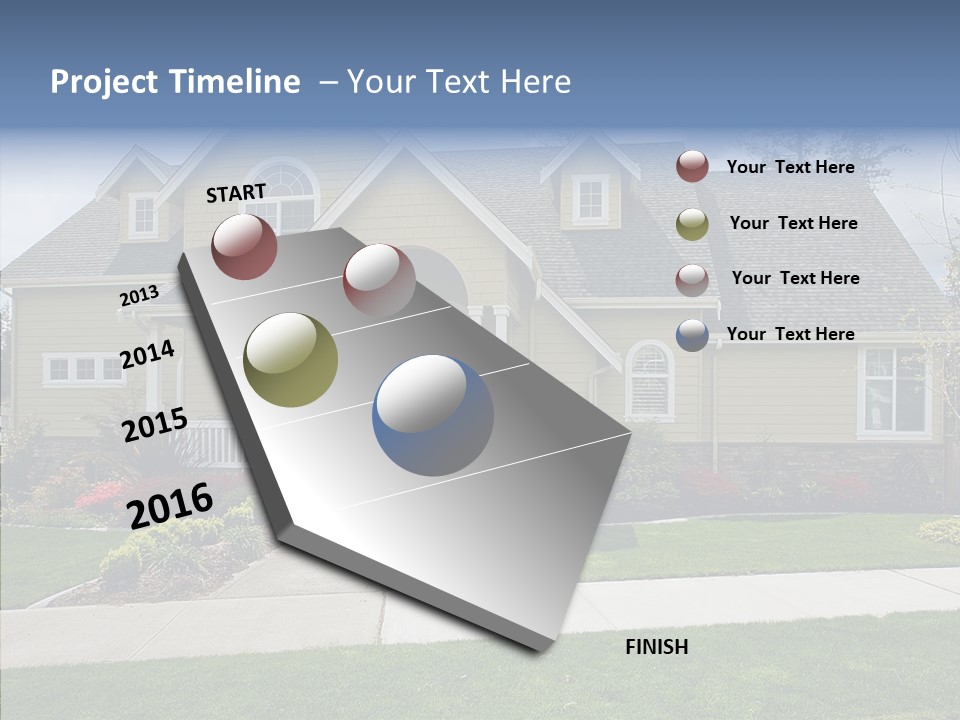 Project Timeline – Your Text Here

START

2013

2014

2015

2016

FINISH

Your Text Here

Your Text Here

Your Text Here

Your Text Here